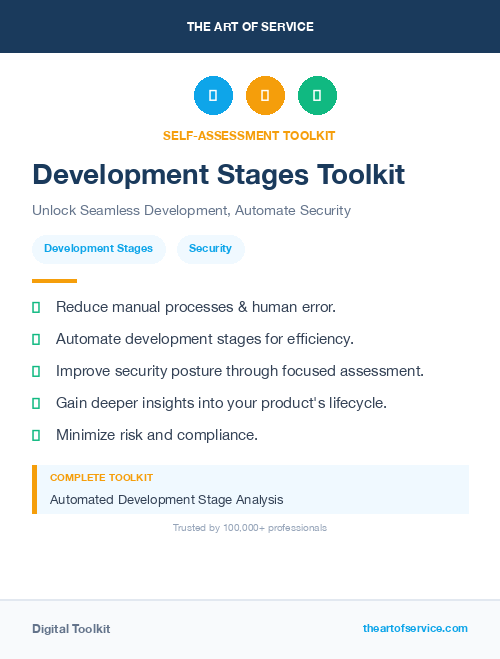 THE ART OF SERVICE

SELF-ASSESSMENT TOOLKIT

Development Stages Toolkit

Unlock Seamless Development, Automate Security

Development Stages

Security

Reduce manual processes & human error.

Automate development stages for efficiency.

Improve security posture through focused assessment.

Gain deeper insights into your product's lifecycle.

Minimize risk and compliance.

COMPLETE TOOLKIT

Automated Development Stage Analysis

Trusted by 100,000+ professionals

Digital Toolkit

theartofservice.com